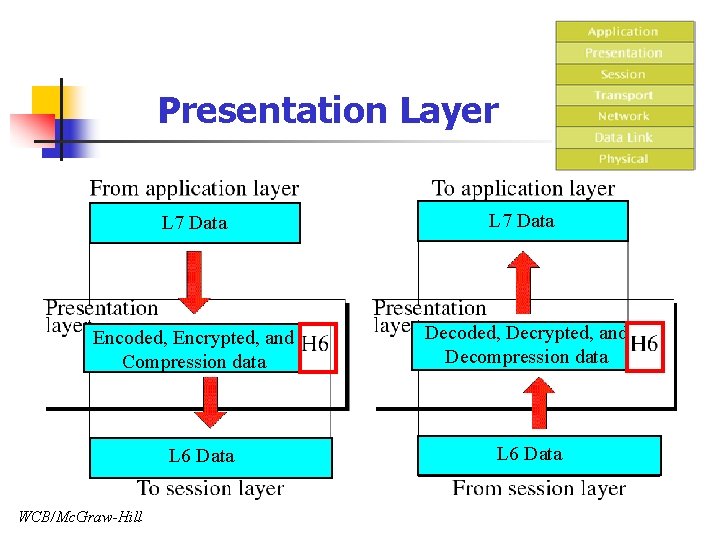 Application
Presentation
Session
Transport
Network
Data Link
Physical

Presentation Layer

From application layer

L7 Data

Presentation layer

Encoded, Encrypted, and Compression data

H6

L6 Data

To session layer

To application layer

L7 Data

Presentation layer

Decoded, Decrypted, and Decompression data

H6

L6 Data

From session layer

WCB/McGraw-Hill